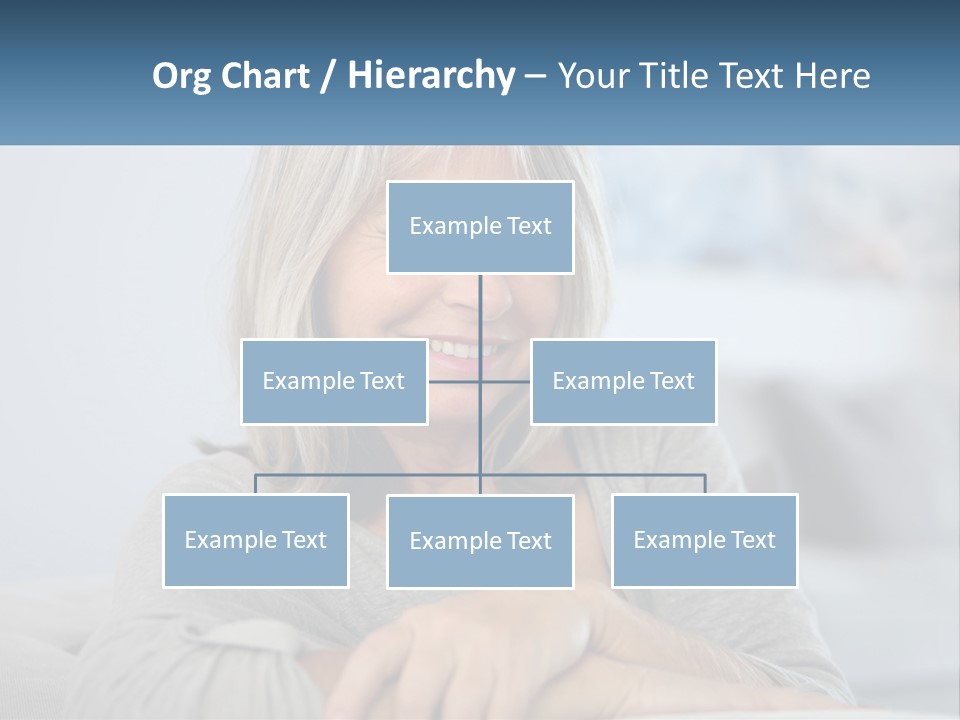 Org Chart / Hierarchy – Your Title Text Here

Example Text

Example Text

Example Text

Example Text

Example Text

Example Text